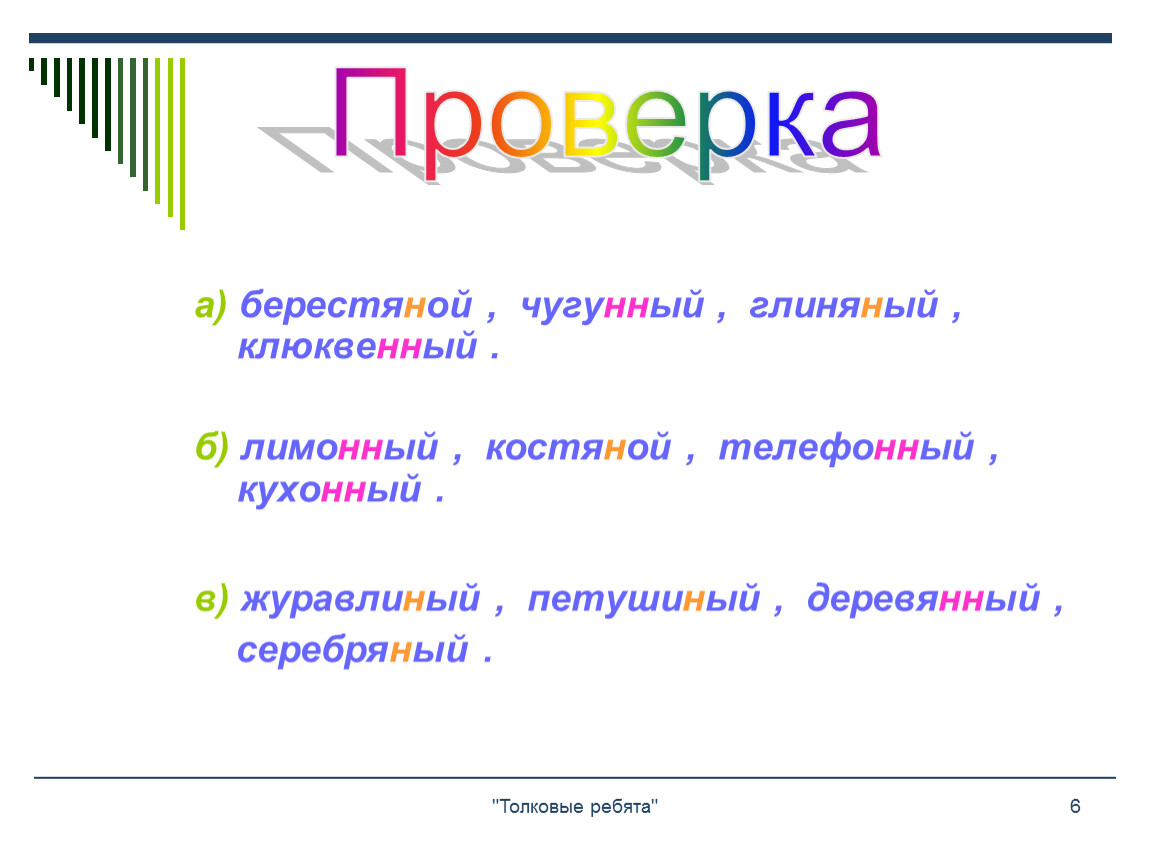 Проверка

а) берестяной , чугунный , глиняный , клюквенный .

б) лимонный , костяной , телефонный , кухонный .

в) журавлиный , петушиный , деревянный , серебряный .

"Толковые ребята"

6